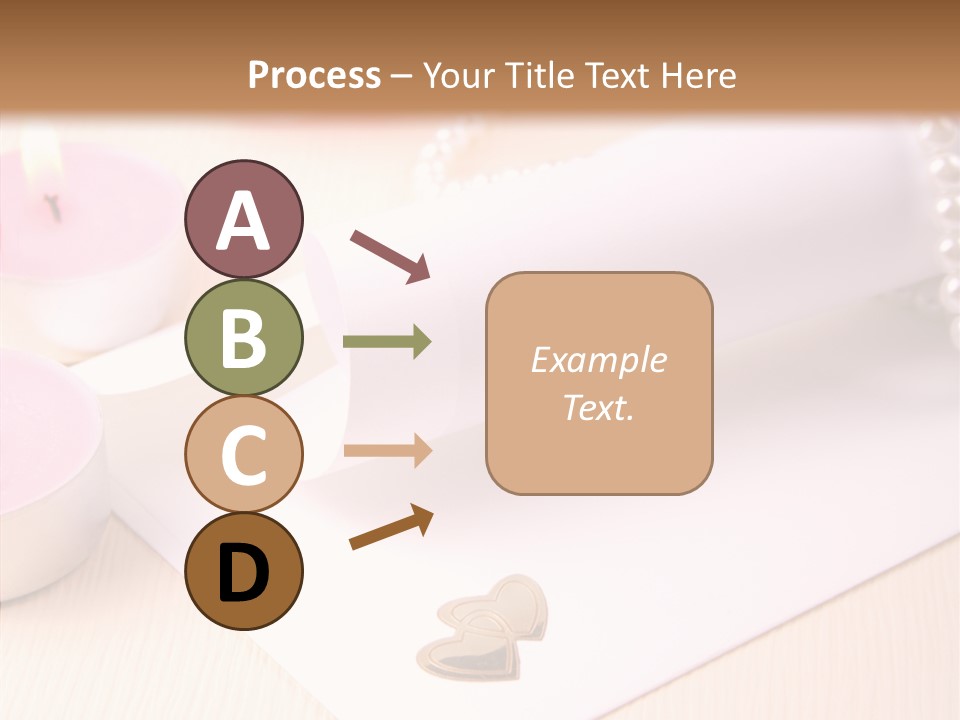 Process – Your Title Text Here

A

B

C

D

Example Text.